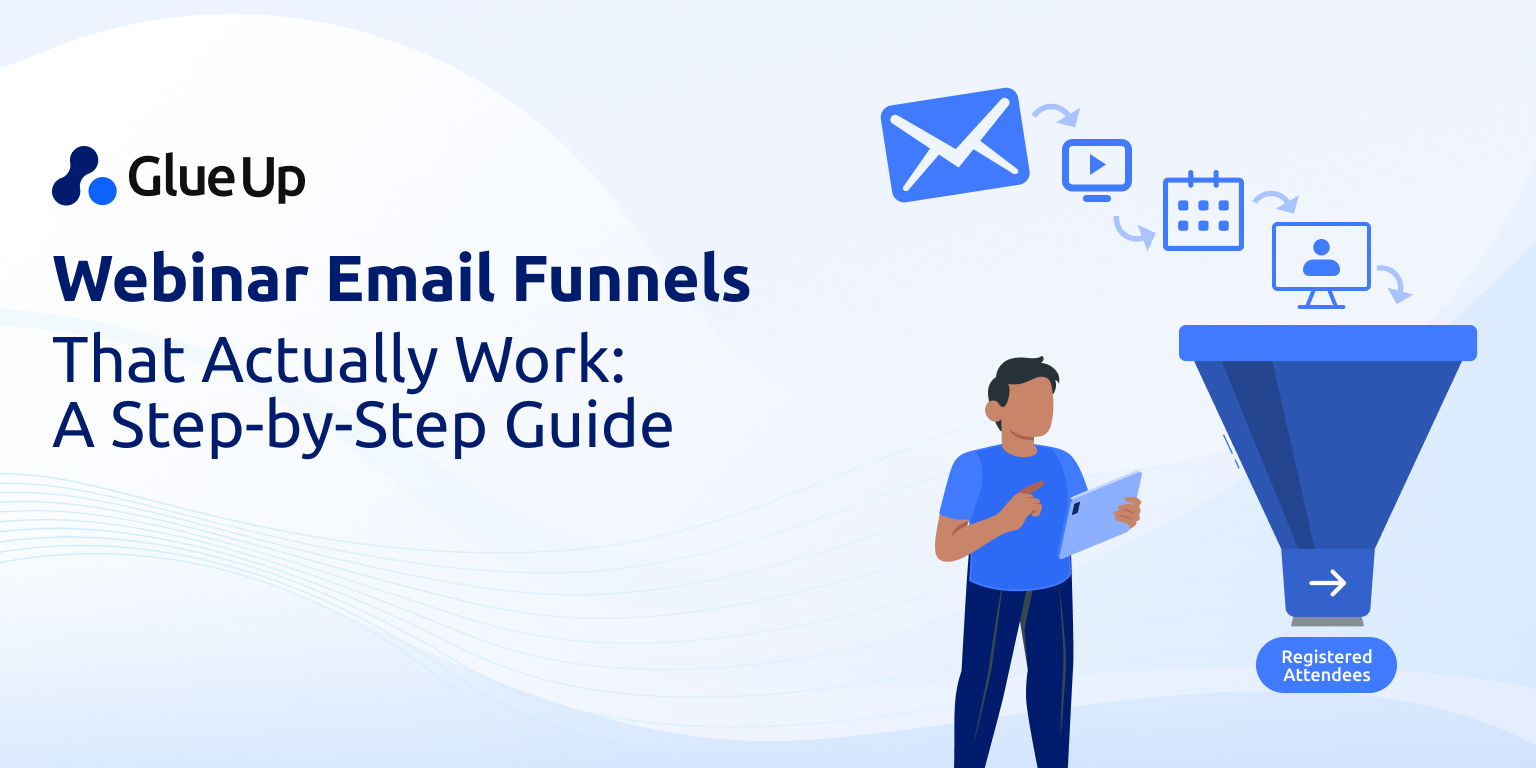 Glue Up

Webinar Email Funnels
That Actually Work:
A Step-by-Step Guide

Registered Attendees